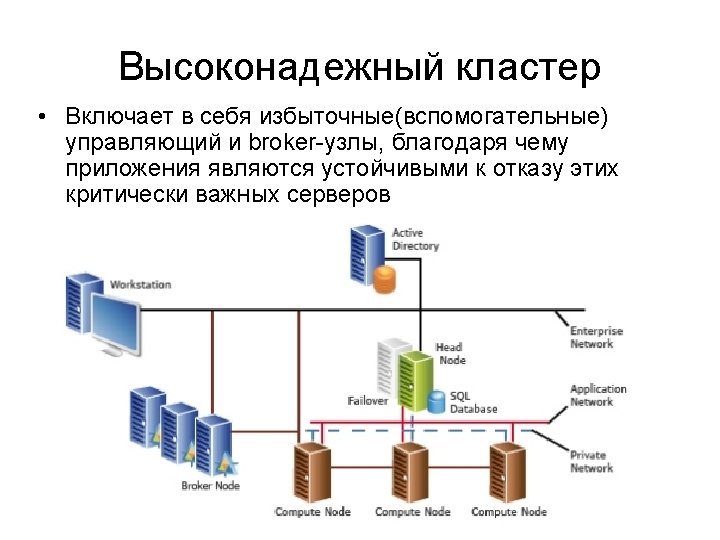 Высоконадежный кластер

• Включает в себя избыточные(вспомогательные) управляющий и broker-узлы, благодаря чему приложения являются устойчивыми к отказу этих критически важных серверов

Active Directory

Workstation

Enterprise Network

Head Node

Failover

SQL Database

Application Network

Private Network

Broker Node

Compute Node

Compute Node

Compute Node